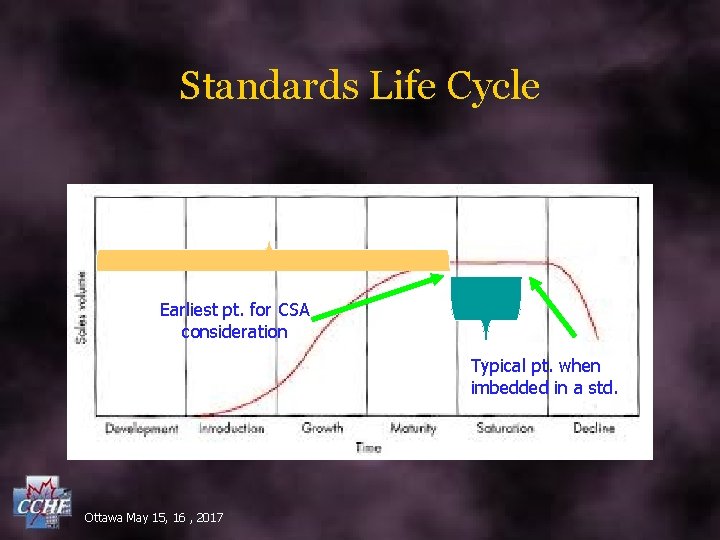 Standards Life Cycle

Sales volume

Earliest pt. for CSA consideration

Typical pt. when imbedded in a std.

Development Introduction Growth Maturity Saturation Decline

Time

CCHF

Ottawa May 15, 16 , 2017